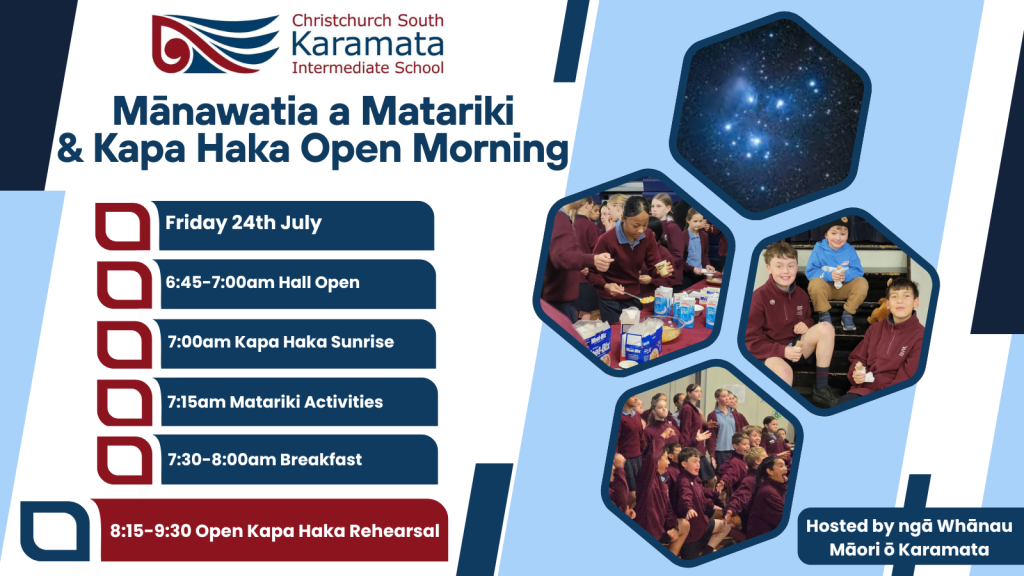 Christchurch South
Karamata
Intermediate School

Mānawatia a Matariki
& Kapa Haka Open Morning

Friday 24th July

6:45-7:00am Hall Open

7:00am Kapa Haka Sunrise

7:15am Matariki Activities

7:30-8:00am Breakfast

8:15-9:30 Open Kapa Haka Rehearsal

Hosted by ngā Whānau Māori ō Karamata